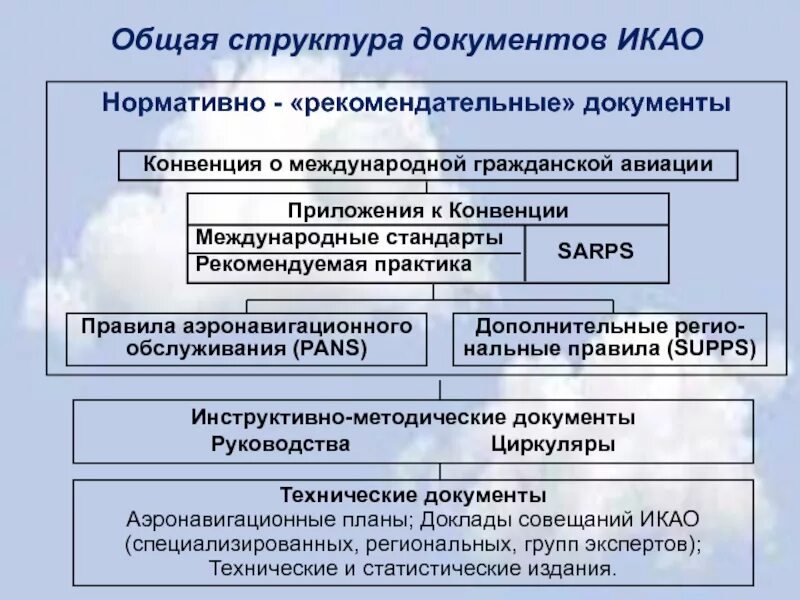 Общая структура документов ИКАО

Нормативно - «рекомендательные» документы

Конвенция о международной гражданской авиации

Приложения к Конвенции

Международные стандарты

Рекомендуемая практика

SARPS

Правила аэронавигационного обслуживания (PANS)

Дополнительные региональные правила (SUPPS)

Инструктивно-методические документы

Руководства

Циркуляры

Технические документы

Аэронавигационные планы; Доклады совещаний ИКАО (специализированных, региональных, групп экспертов); Технические и статистические издания.